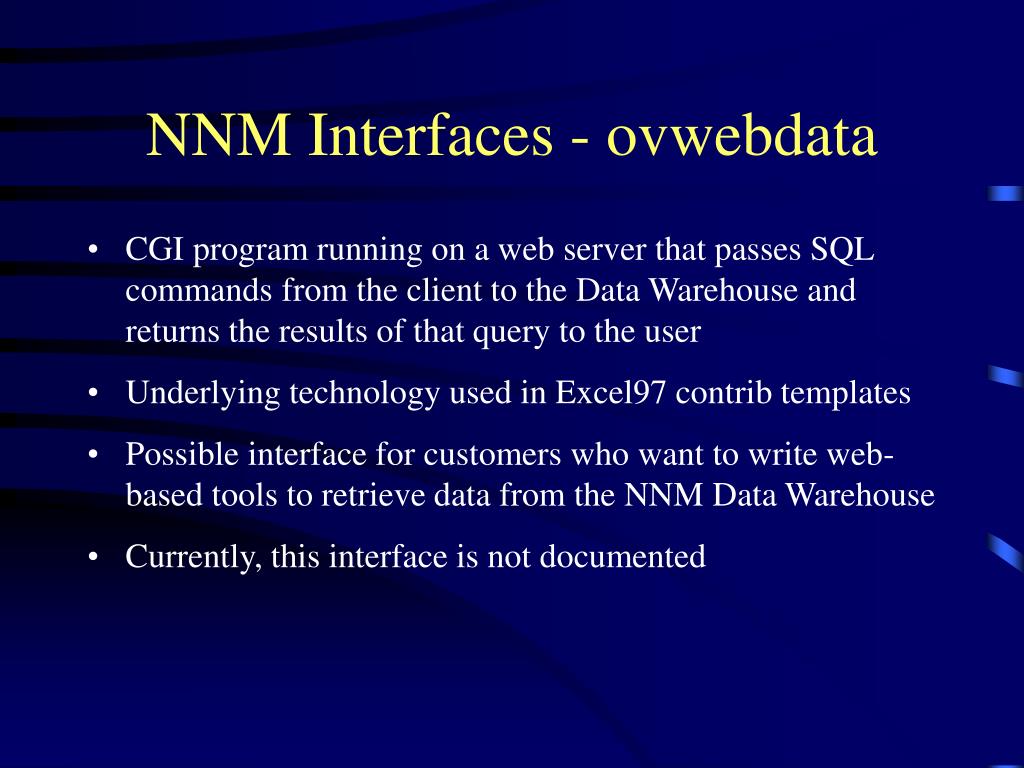 NNM Interfaces - ovwebdata

• CGI program running on a web server that passes SQL commands from the client to the Data Warehouse and returns the results of that query to the user

• Underlying technology used in Excel97 contrib templates

• Possible interface for customers who want to write web-based tools to retrieve data from the NNM Data Warehouse

• Currently, this interface is not documented